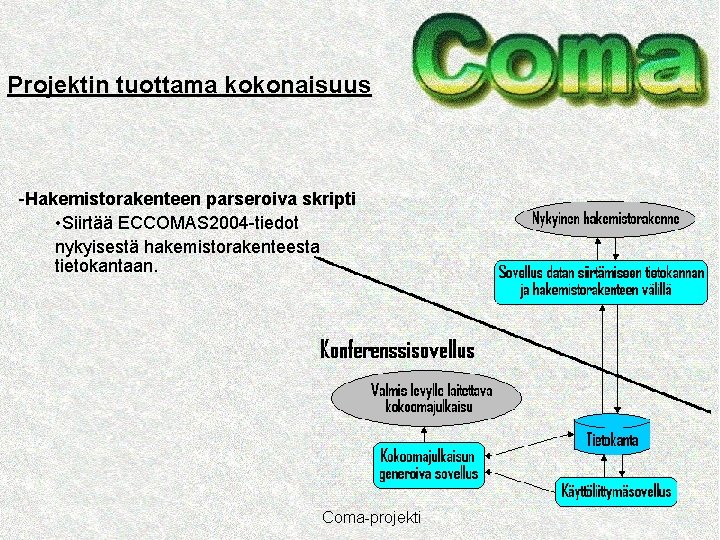 Coma

Projektin tuottama kokonaisuus

-Hakemistorakenteen parseroiva skripti
•Siirtää ECCOMAS2004-tiedot nykyisestä hakemistorakenteesta tietokantaan.

Nykyinen hakemistorakenne

Sovellus datan siirtämiseen tietokannan ja hakemistorakenteen välillä

Konferenssisovellus

Valmis levylle laitettava kokoomajulkaisu

Tietokanta

Kokoomajulkaisun generoiva sovellus

Käyttöliittymäsovellus

Coma-projekti